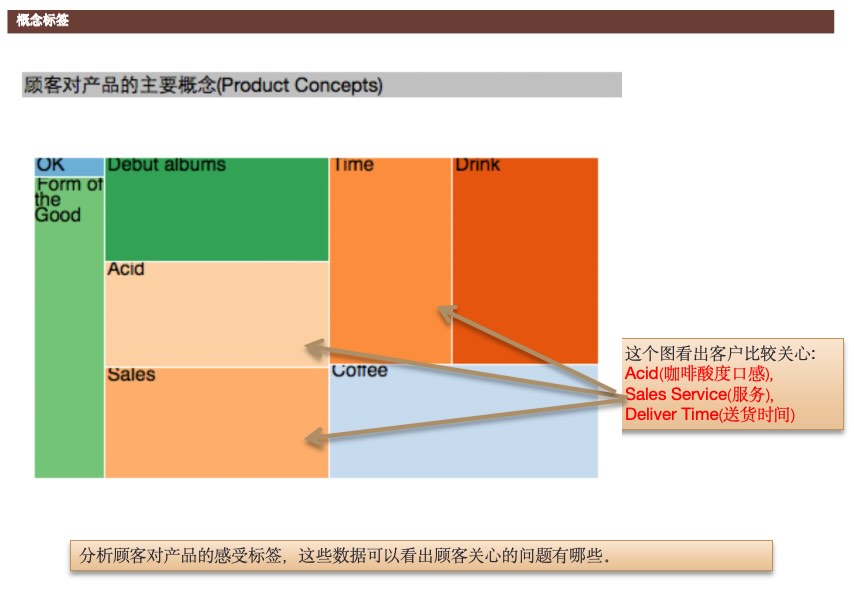 概念标签

顾客对产品的主要概念(Product Concepts)

OK
Form of the Good
Debut albums
Acid
Sales
Time
Drink
Coffee

这个图看出客户比较关心:
Acid(咖啡酸度口感),
Sales Service(服务),
Deliver Time(送货时间)

分析顾客对产品的感受标签，这些数据可以看出顾客关心的问题有哪些.